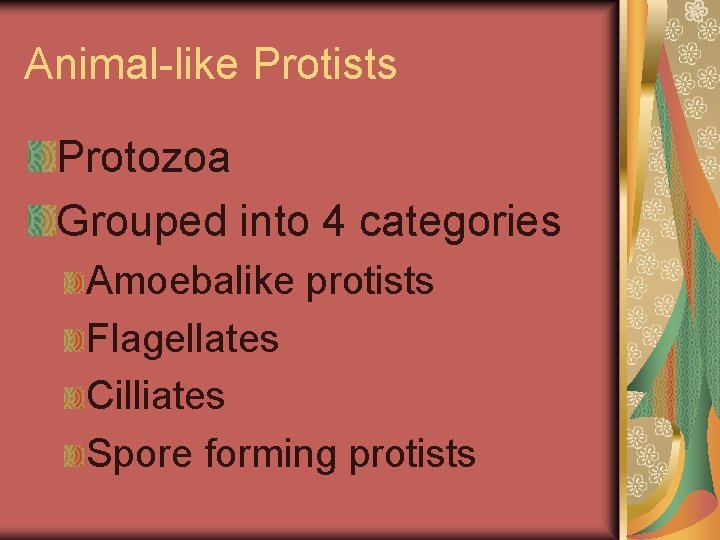 Animal-like Protists

Protozoa

Grouped into 4 categories

Amoebalike protists

Flagellates

Cilliates

Spore forming protists